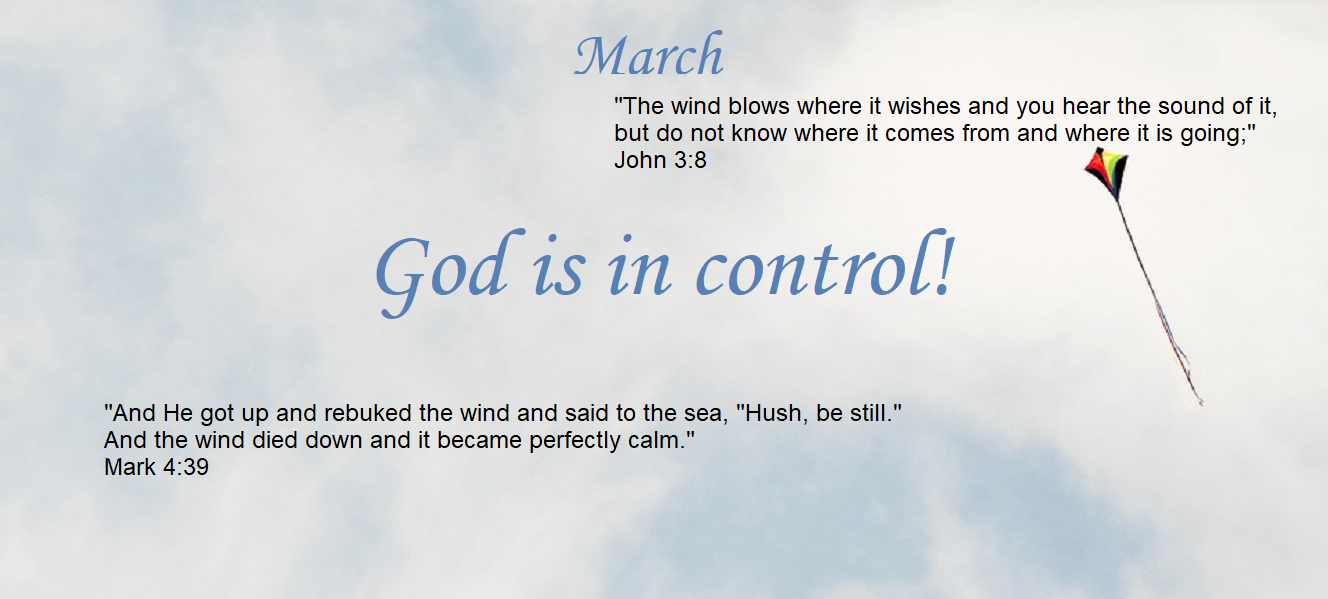 March

"The wind blows where it wishes and you hear the sound of it, but do not know where it comes from and where it is going;"
John 3:8

God is in control!

"And He got up and rebuked the wind and said to the sea, "Hush, be still." And the wind died down and it became perfectly calm."
Mark 4:39